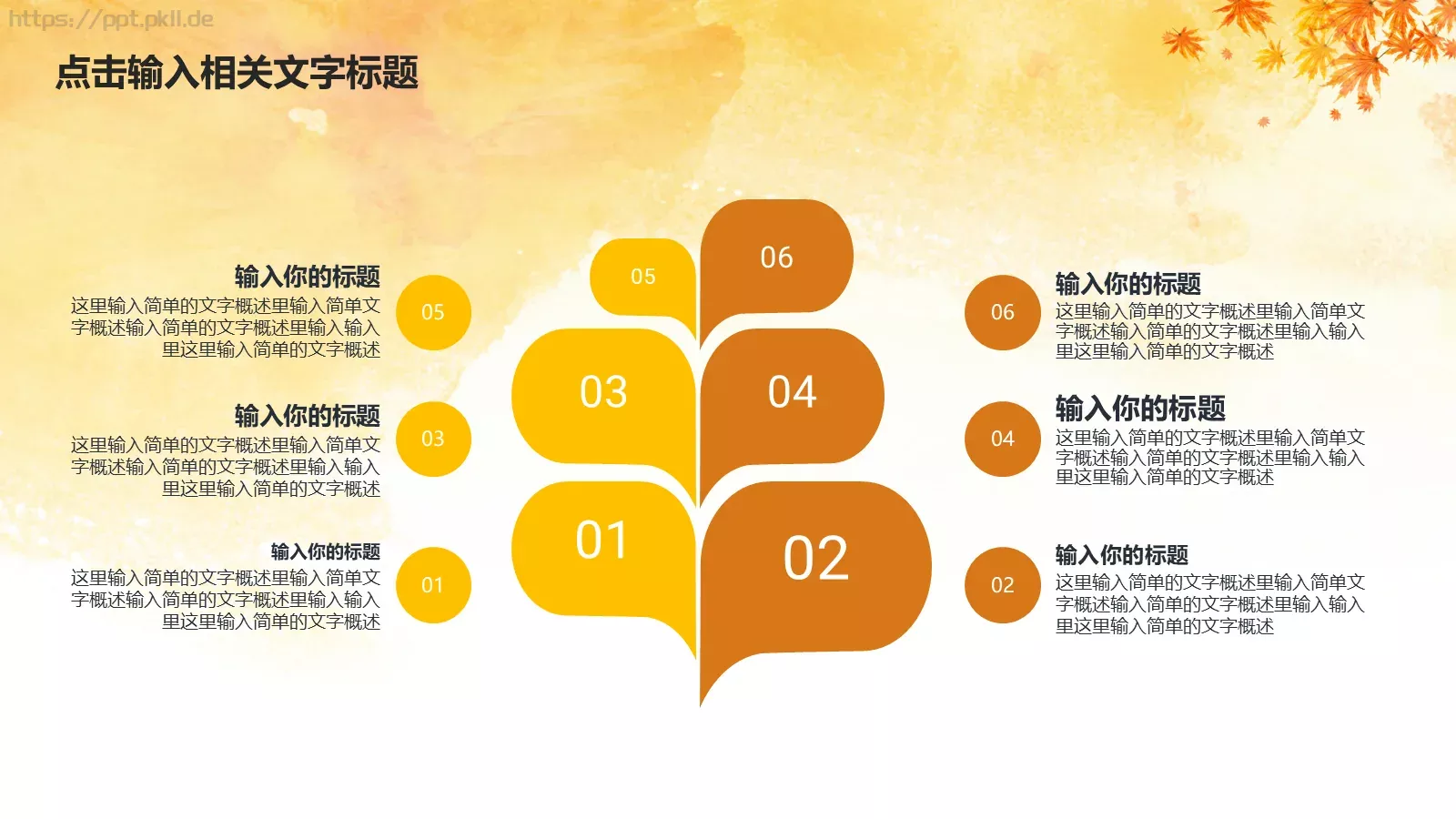 https://ppt.pkll.de

点击输入相关文字标题

输入你的标题
这里输入简单的文字概述里输入简单文字概述输入简单的文字概述里输入输入里这里输入简单的文字概述

05

输入你的标题
这里输入简单的文字概述里输入简单文字概述输入简单的文字概述里输入输入里这里输入简单的文字概述

03

输入你的标题
这里输入简单的文字概述里输入简单文字概述输入简单的文字概述里输入输入里这里输入简单的文字概述

01

05

06

03

04

01

02

06

输入你的标题
这里输入简单的文字概述里输入简单文字概述输入简单的文字概述里输入输入里这里输入简单的文字概述

04

输入你的标题
这里输入简单的文字概述里输入简单文字概述输入简单的文字概述里输入输入里这里输入简单的文字概述

02

输入你的标题
这里输入简单的文字概述里输入简单文字概述输入简单的文字概述里输入输入里这里输入简单的文字概述